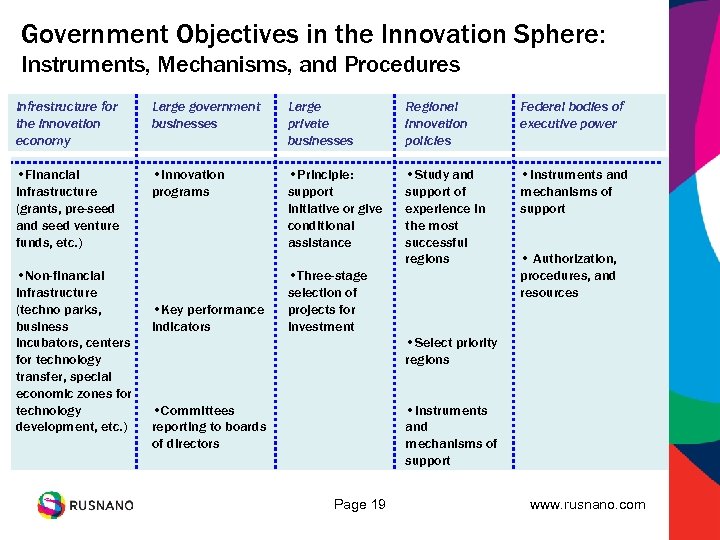 Government Objectives in the Innovation Sphere:
Instruments, Mechanisms, and Procedures

| Infrastructure for the innovation economy | Large government businesses | Large private businesses | Regional innovation policies | Federal bodies of executive power |
|---|---|---|---|---|
| •Financial infrastructure (grants, pre-seed and seed venture funds, etc.) •Non-financial infrastructure (techno parks, business incubators, centers for technology transfer, special economic zones for technology development, etc.) | •Innovation programs •Key performance indicators •Committees reporting to boards of directors | •Principle: support initiative or give conditional assistance •Three-stage selection of projects for investment | •Study and support of experience in the most successful regions •Select priority regions •Instruments and mechanisms of support | •Instruments and mechanisms of support • Authorization, procedures, and resources |

RUSNANO

Page 19

www.rusnano.com